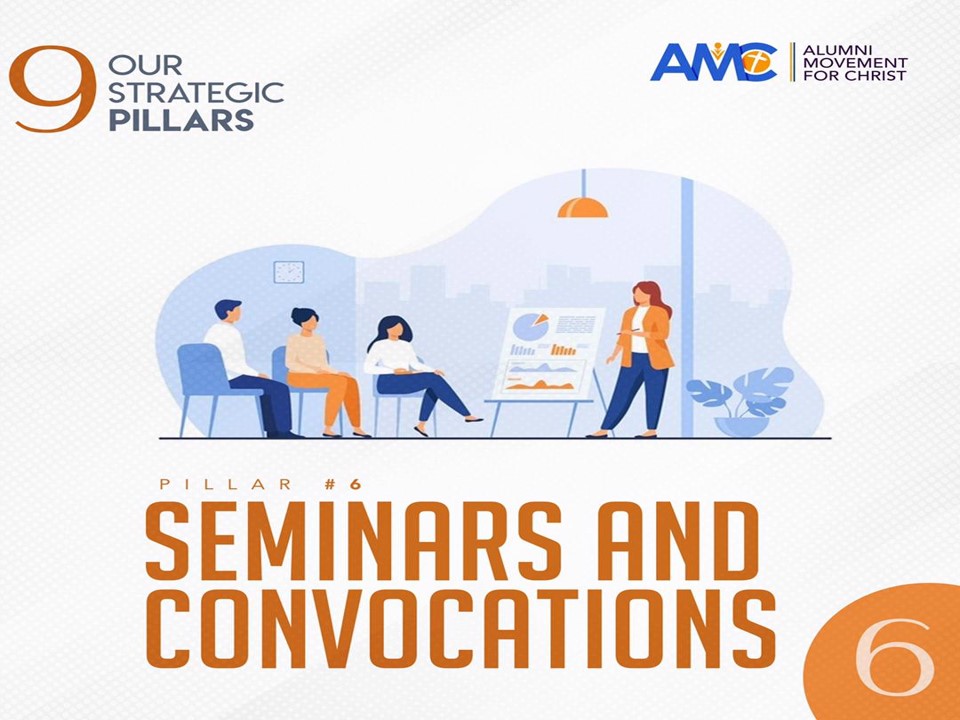 9 OUR STRATEGIC PILLARS

AMC ALUMNI MOVEMENT FOR CHRIST

PILLAR #6

SEMINARS AND CONVOCATIONS

6